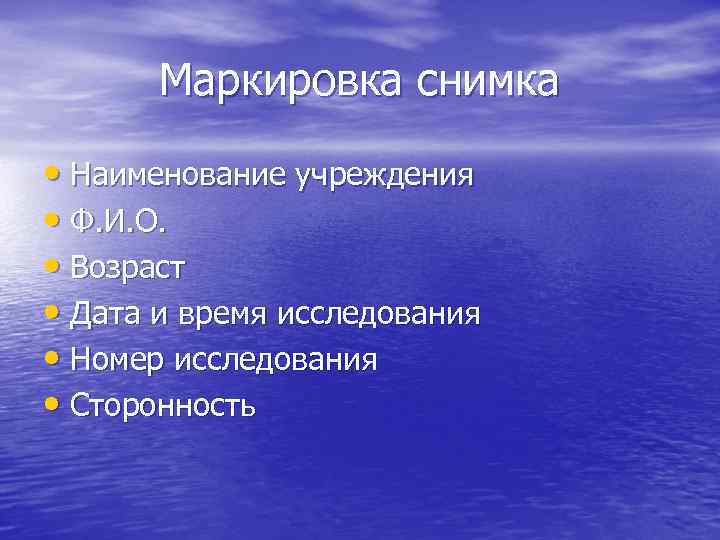 Маркировка снимка

• Наименование учреждения
• Ф.И.О.
• Возраст
• Дата и время исследования
• Номер исследования
• Сторонность